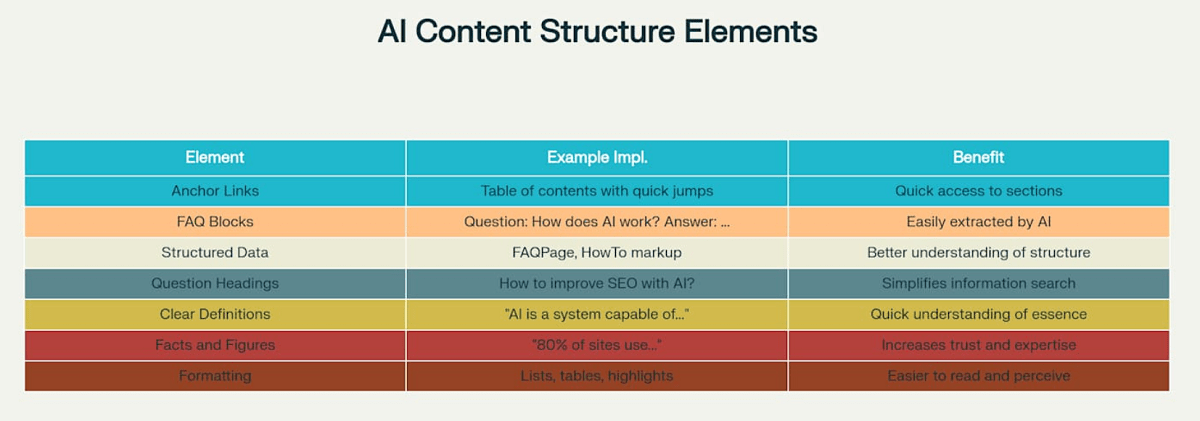 AI Content Structure Elements

| Element | Example Impl. | Benefit |
|---|---|---|
| Anchor Links | Table of contents with quick jumps | Quick access to sections |
| FAQ Blocks | Question: How does AI work? Answer: ... | Easily extracted by AI |
| Structured Data | FAQPage, HowTo markup | Better understanding of structure |
| Question Headings | How to improve SEO with AI? | Simplifies information search |
| Clear Definitions | "AI is a system capable of..." | Quick understanding of essence |
| Facts and Figures | "80% of sites use..." | Increases trust and expertise |
| Formatting | Lists, tables, highlights | Easier to read and perceive |